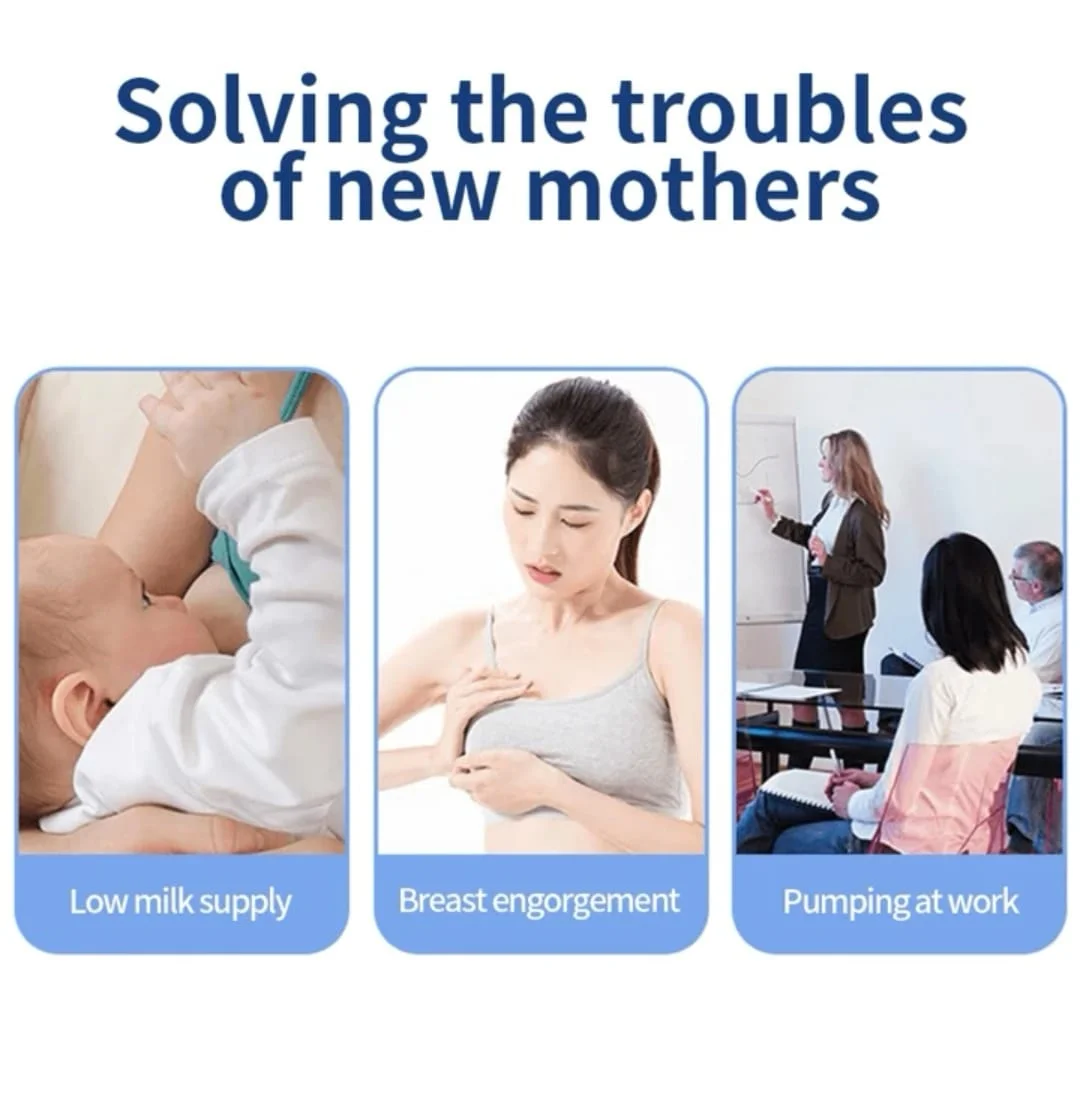 Solving the troubles of new mothers

Low milk supply

Breast engorgement

Pumping at work